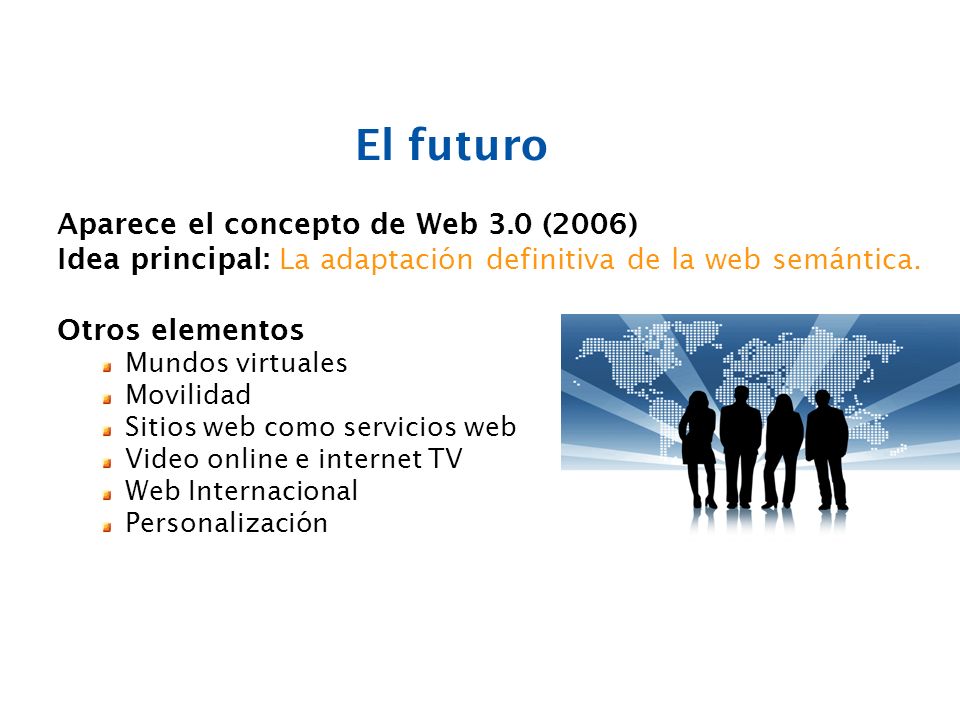 El futuro

Aparece el concepto de Web 3.0 (2006)
Idea principal: La adaptación definitiva de la web semántica.

Otros elementos
- Mundos virtuales
- Movilidad
- Sitios web como servicios web
- Video online e internet TV
- Web Internacional
- Personalización